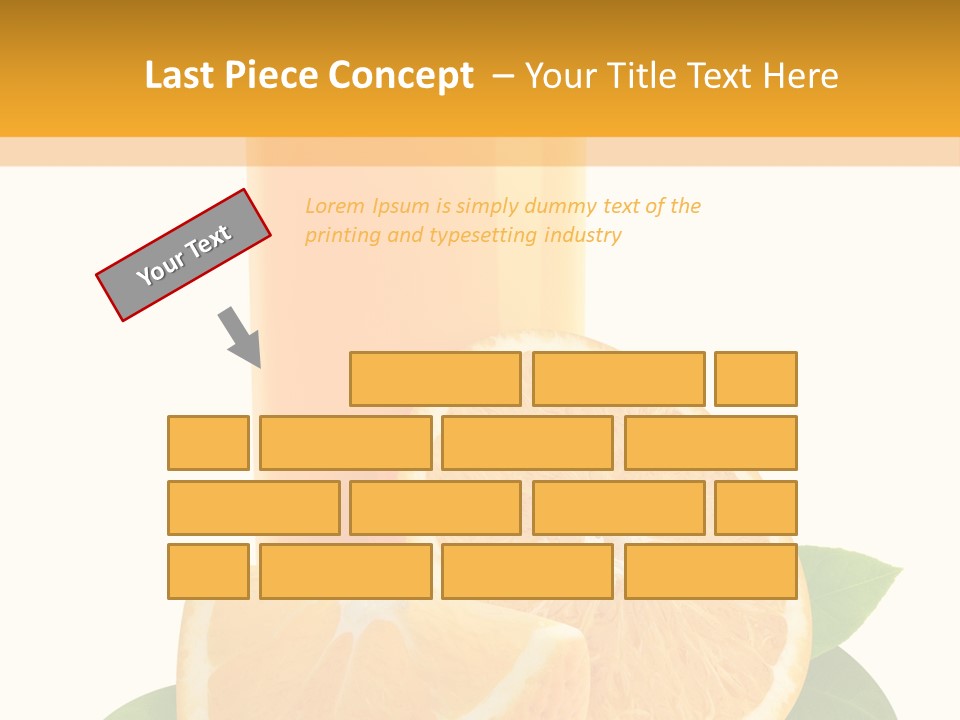 Last Piece Concept – Your Title Text Here

Your Text

Lorem Ipsum is simply dummy text of the printing and typesetting industry